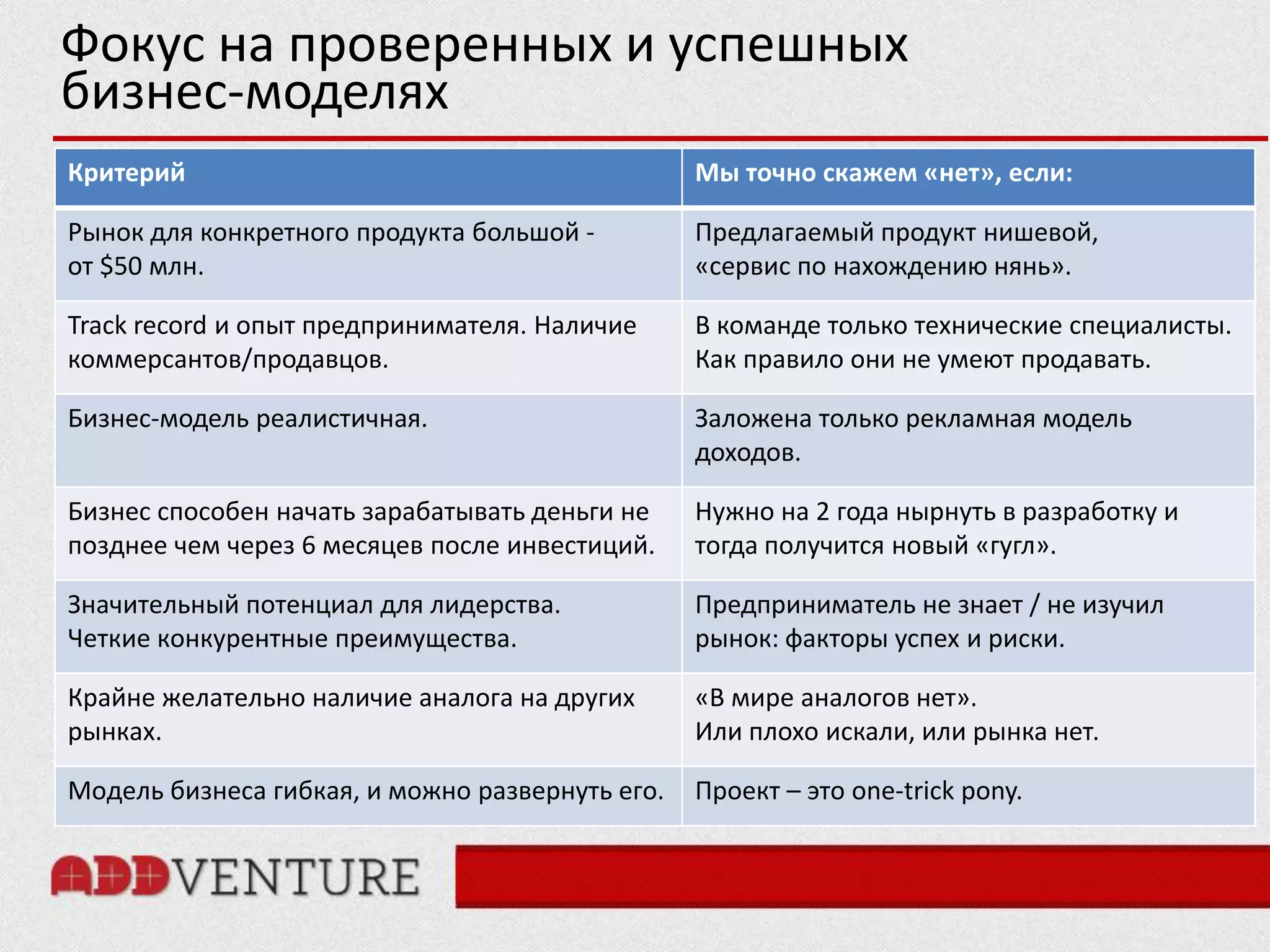 Фокус на проверенных и успешных бизнес-моделях

| Критерий | Мы точно скажем «нет», если: |
|---|---|
| Рынок для конкретного продукта большой - от \$50 млн. | Предлагаемый продукт нишевой, «сервис по нахождению нянь». |
| Track record и опыт предпринимателя. Наличие коммерсантов/продавцов. | В команде только технические специалисты. Как правило они не умеют продавать. |
| Бизнес-модель реалистичная. | Заложена только рекламная модель доходов. |
| Бизнес способен начать зарабатывать деньги не позднее чем через 6 месяцев после инвестиций. | Нужно на 2 года нырнуть в разработку и тогда получится новый «гугл». |
| Значительный потенциал для лидерства. Четкие конкурентные преимущества. | Предприниматель не знает / не изучил рынок: факторы успех и риски. |
| Крайне желательно наличие аналога на других рынках. | «В мире аналогов нет». Или плохо искали, или рынка нет. |
| Модель бизнеса гибкая, и можно развернуть его. | Проект – это one-trick pony. |

ADDVENTURE